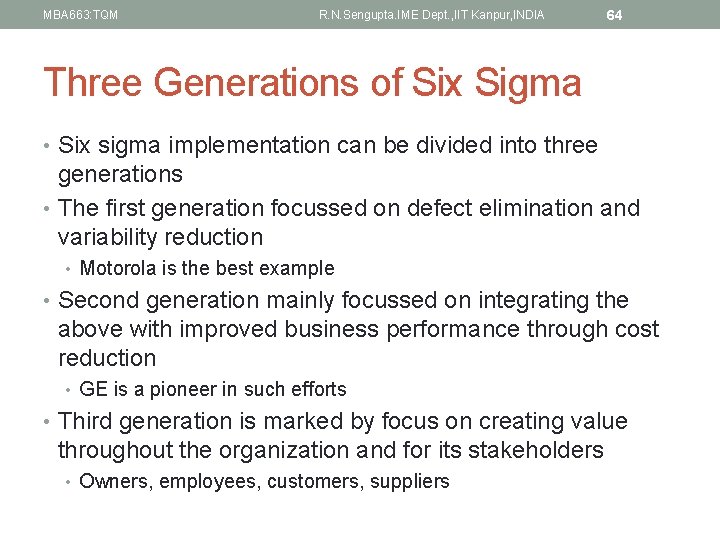 MBA663:TQM R.N.Sengupta.IME Dept.,IIT Kanpur,INDIA 64

Three Generations of Six Sigma

• Six sigma implementation can be divided into three generations
• The first generation focussed on defect elimination and variability reduction
  • Motorola is the best example
• Second generation mainly focussed on integrating the above with improved business performance through cost reduction
  • GE is a pioneer in such efforts
• Third generation is marked by focus on creating value throughout the organization and for its stakeholders
  • Owners, employees, customers, suppliers